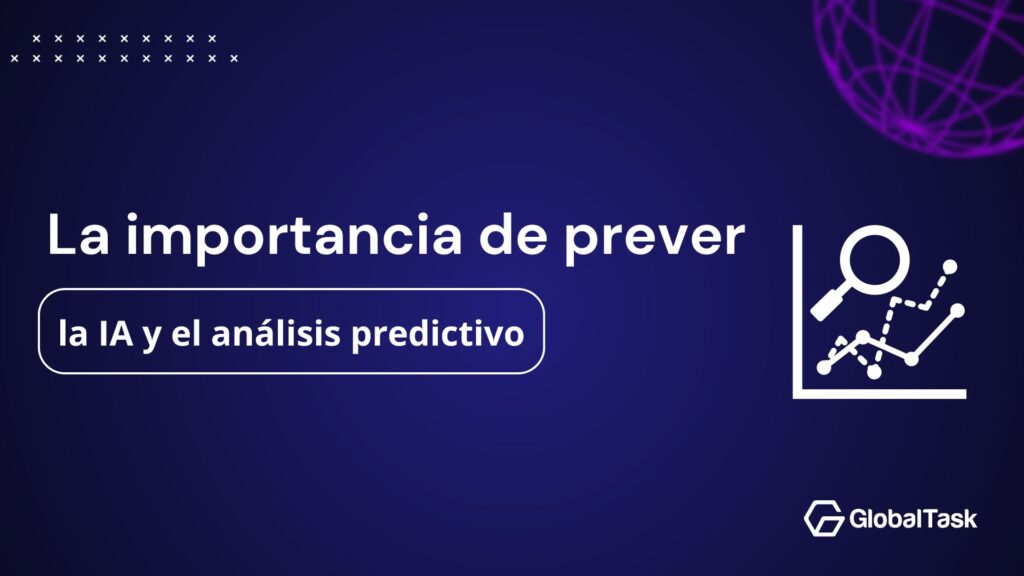 La importancia de prever

la IA y el análisis predictivo

GlobalTask